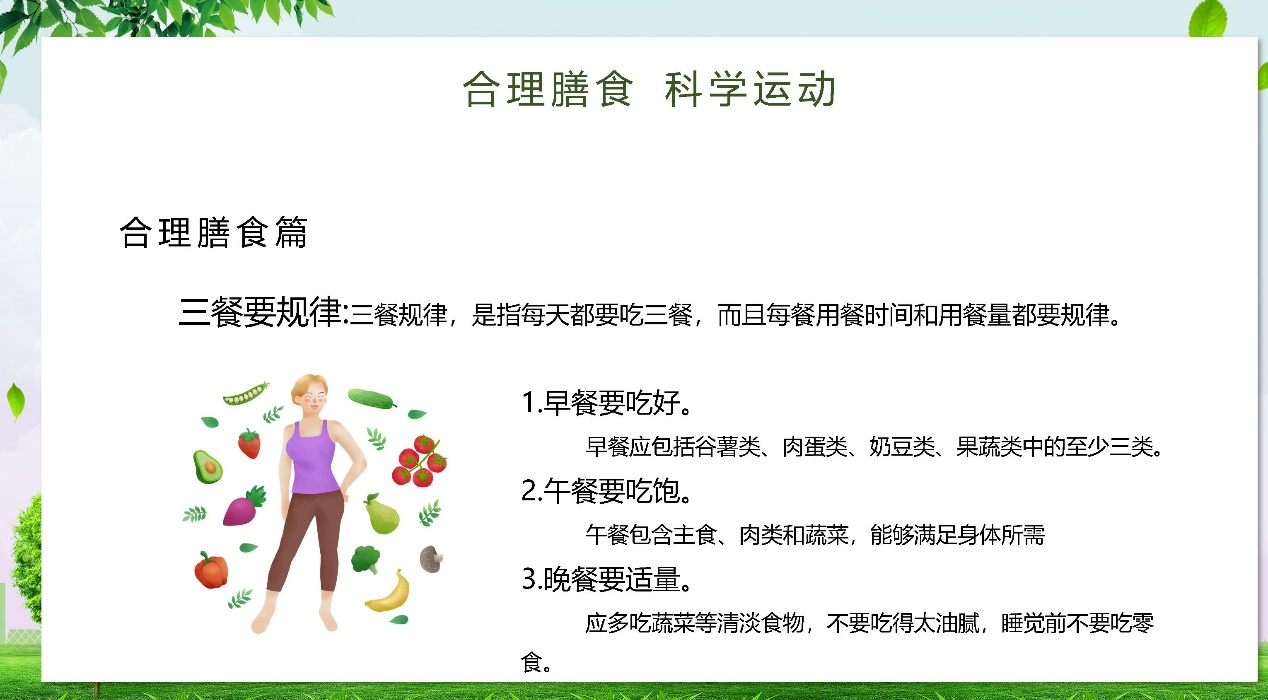 合理膳食 科学运动

合理膳食篇

三餐要规律:三餐规律，是指每天都要吃三餐，而且每餐用餐时间和用餐量都要规律。

1.早餐要吃好。

早餐应包括谷薯类、肉蛋类、奶豆类、果蔬类中的至少三类。

2.午餐要吃饱。

午餐包含主食、肉类和蔬菜，能够满足身体所需

3.晚餐要适量。

应多吃蔬菜等清淡食物，不要吃得太油腻，睡觉前不要吃零食。